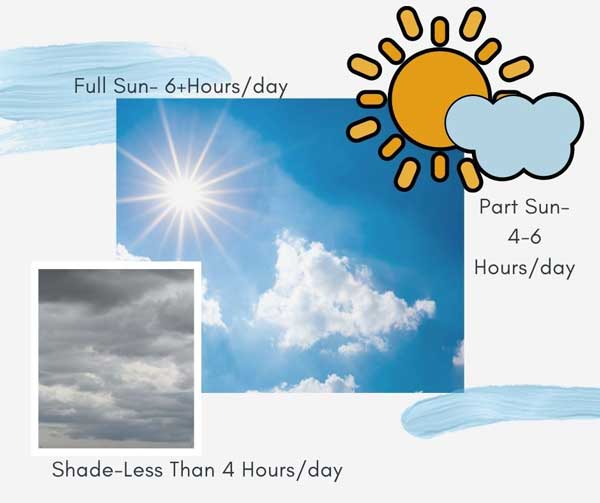 Full Sun- 6+Hours/day

Part Sun- 4-6 Hours/day

Shade-Less Than 4 Hours/day